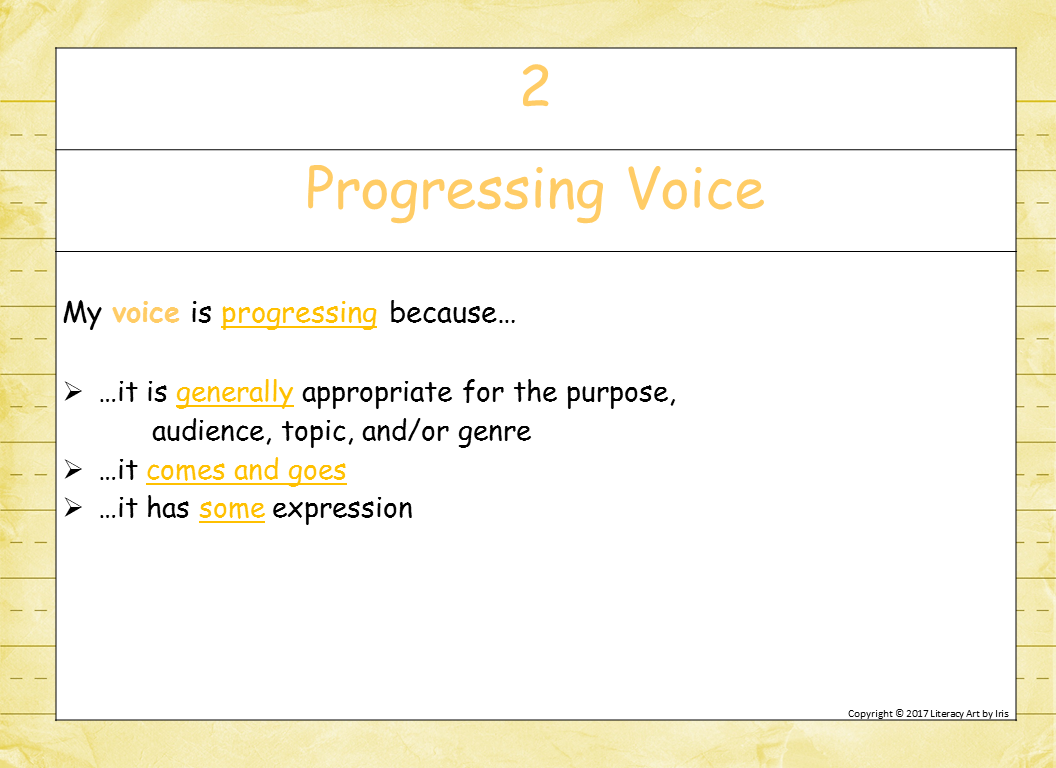 2

Progressing Voice

My voice is progressing because…

➢ …it is generally appropriate for the purpose, audience, topic, and/or genre
➢ …it comes and goes
➢ …it has some expression

Copyright © 2017 Literacy Art by Iris